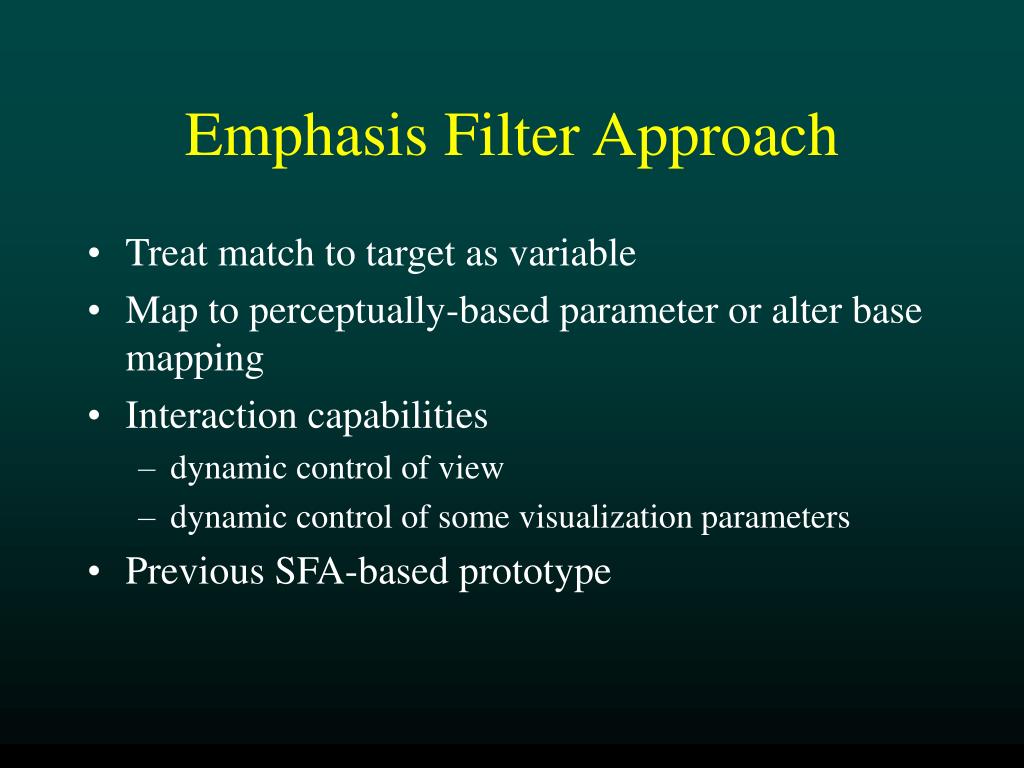 Emphasis Filter Approach

• Treat match to target as variable
• Map to perceptually-based parameter or alter base mapping
• Interaction capabilities
  – dynamic control of view
  – dynamic control of some visualization parameters
• Previous SFA-based prototype